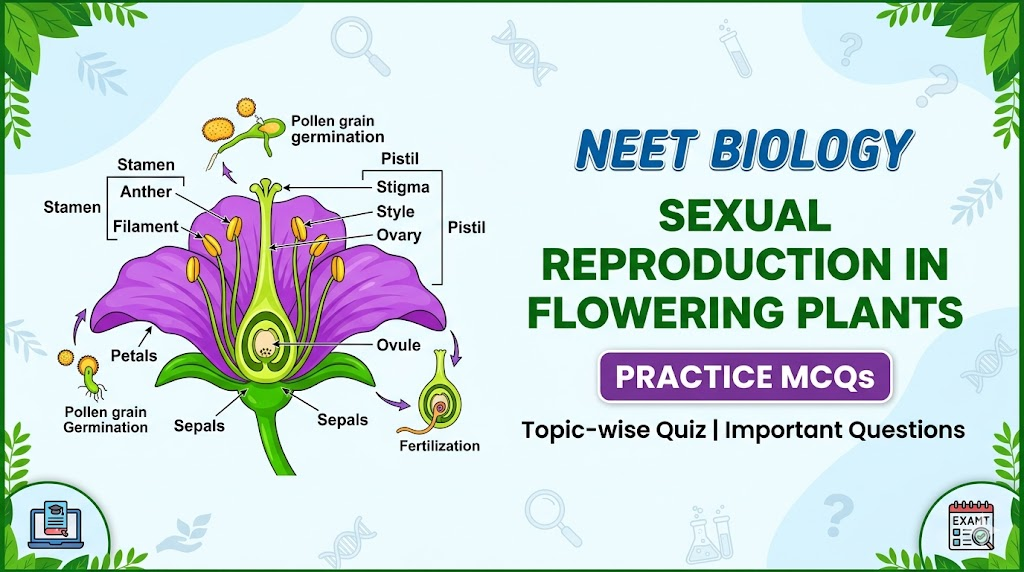 Pollen grain germination

Stamen

Stamen

Anther

Filament

Pistil

Stigma

Style

Ovary

Pistil

Petals

Ovule

Pollen grain Germination

Sepals

Sepals

Fertilization

NEET BIOLOGY

SEXUAL REPRODUCTION IN FLOWERING PLANTS

PRACTICE MCQs

Topic-wise Quiz | Important Questions

EXAMT